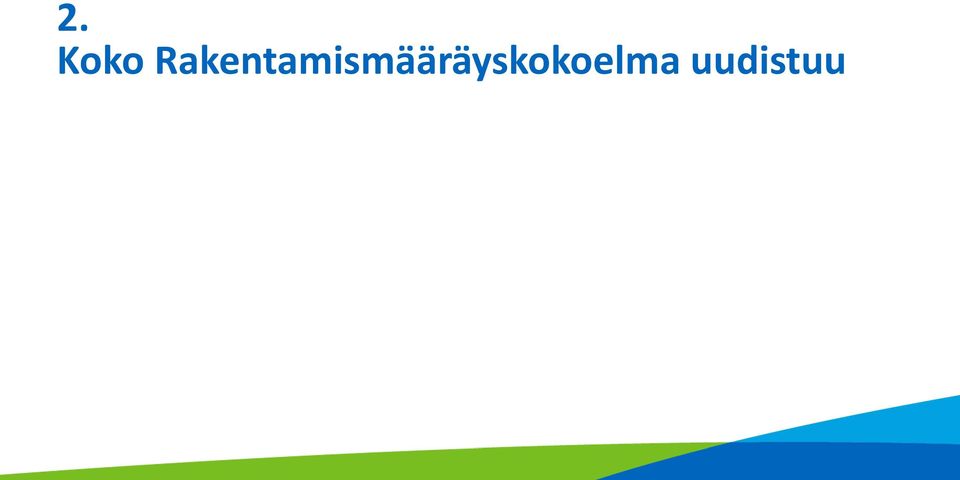 2.
Koko Rakentamismääräyskokoelma uudistuu